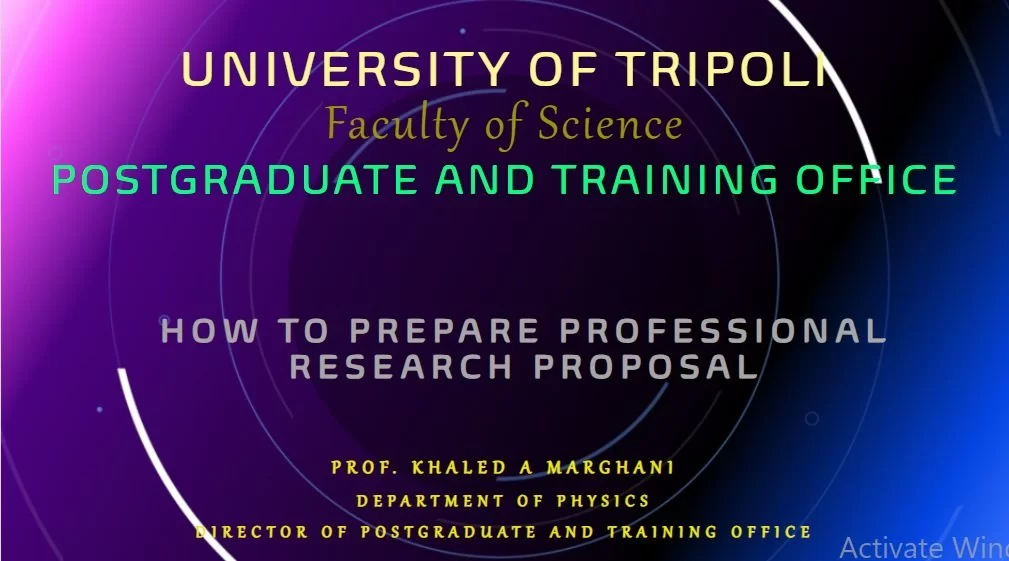 UNIVERSITY OF TRIPOLI
Faculty of Science
POSTGRADUATE AND TRAINING OFFICE

HOW TO PREPARE PROFESSIONAL RESEARCH PROPOSAL

PROF. KHALED A MARGHANI
DEPARTMENT OF PHYSICS
DIRECTOR OF POSTGRADUATE AND TRAINING OFFICE

Activate Win